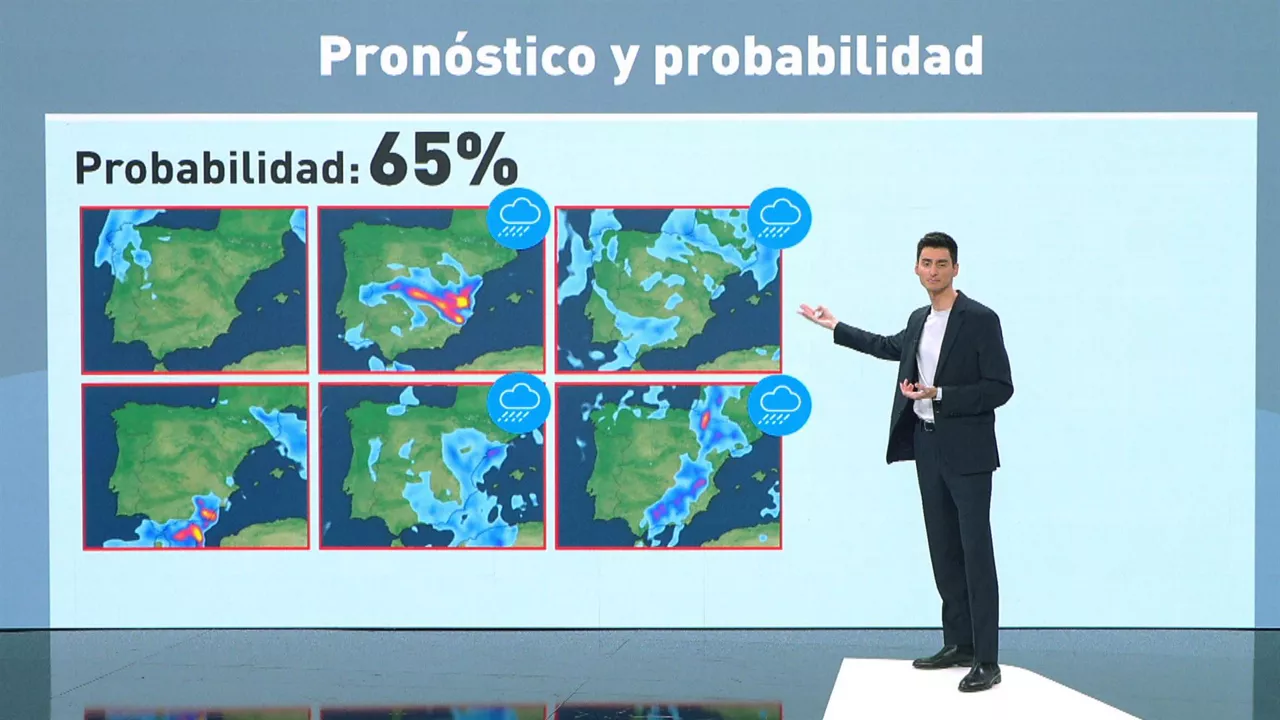 Pronóstico y probabilidad

Probabilidad: 65%